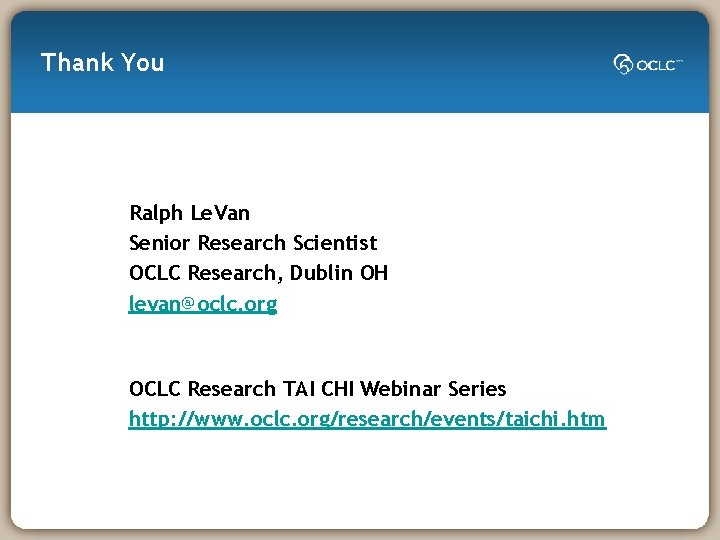 Thank You

OCLC

Ralph LeVan
Senior Research Scientist
OCLC Research, Dublin OH
levan@oclc.org

OCLC Research TAI CHI Webinar Series
http://www.oclc.org/research/events/taichi.htm